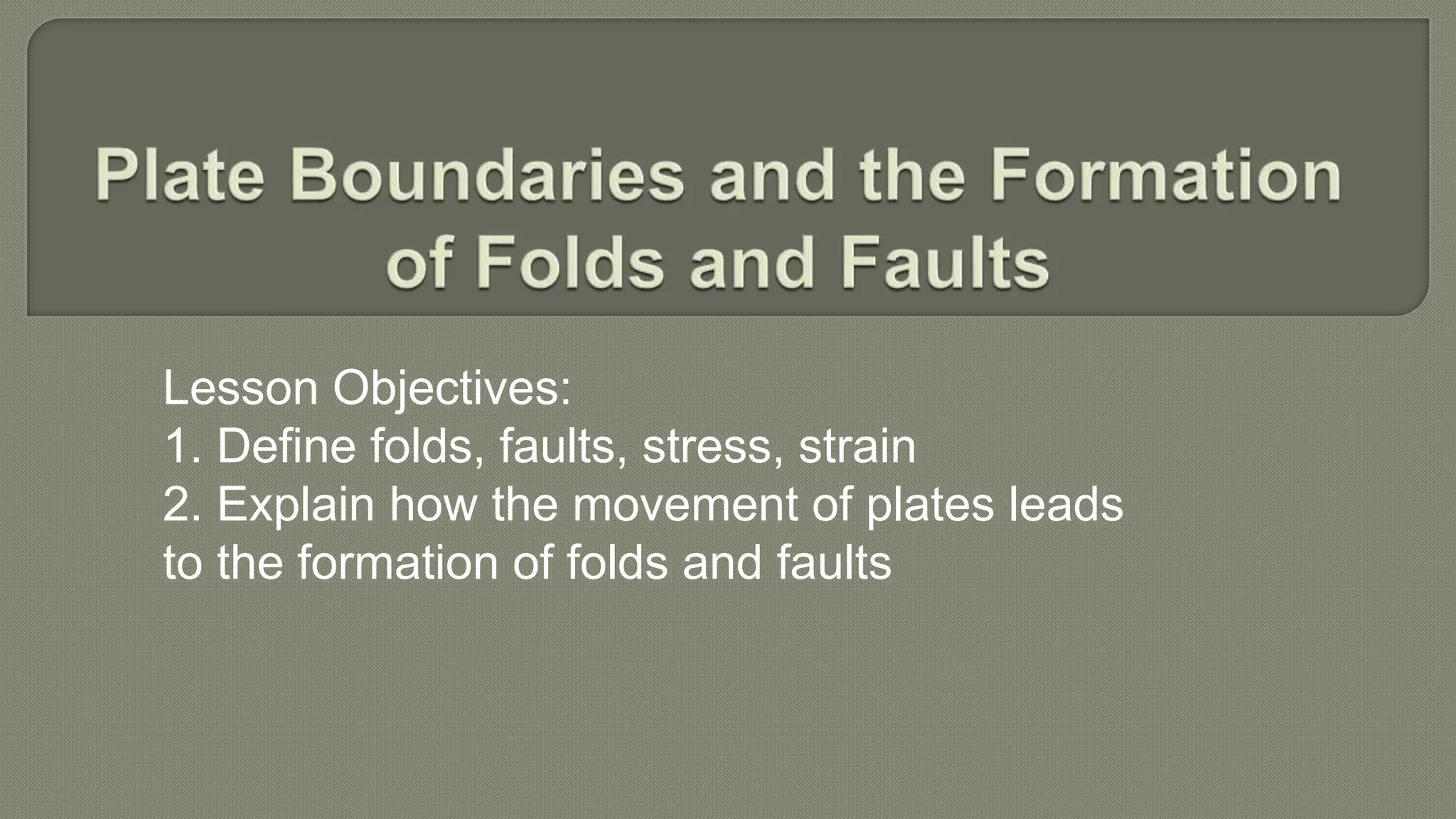 Plate Boundaries and the Formation of Folds and Faults

Lesson Objectives:
1. Define folds, faults, stress, strain
2. Explain how the movement of plates leads to the formation of folds and faults